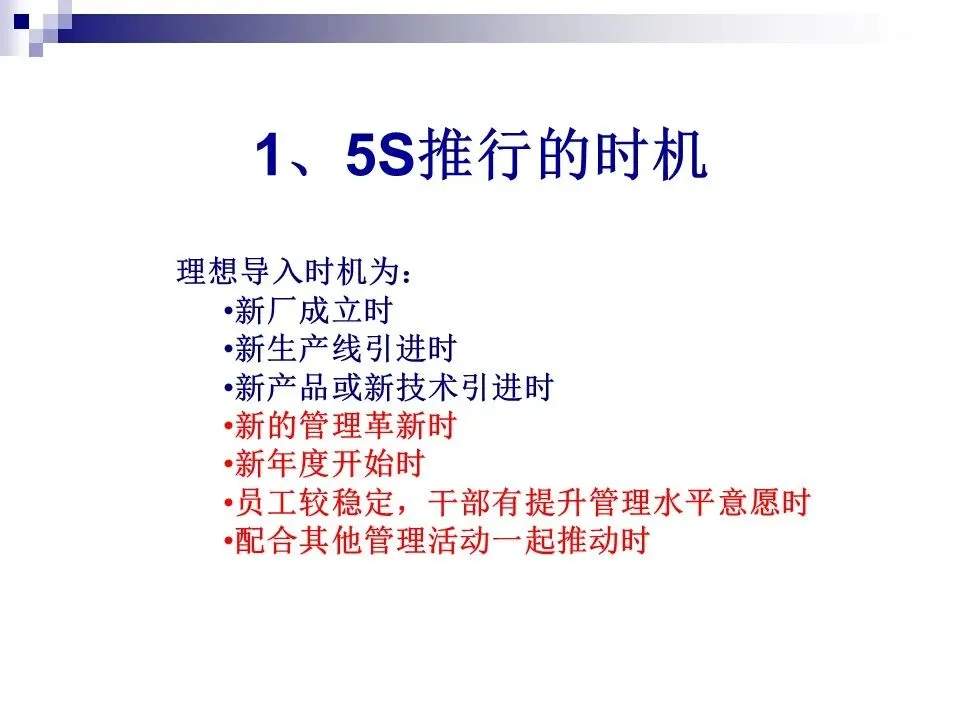 1、5S推行的时机

理想导入时机为：
•新厂成立时
•新生产线引进时
•新产品或新技术引进时
•新的管理革新时
•新年度开始时
•员工较稳定，干部有提升管理水平意愿时
•配合其他管理活动一起推动时